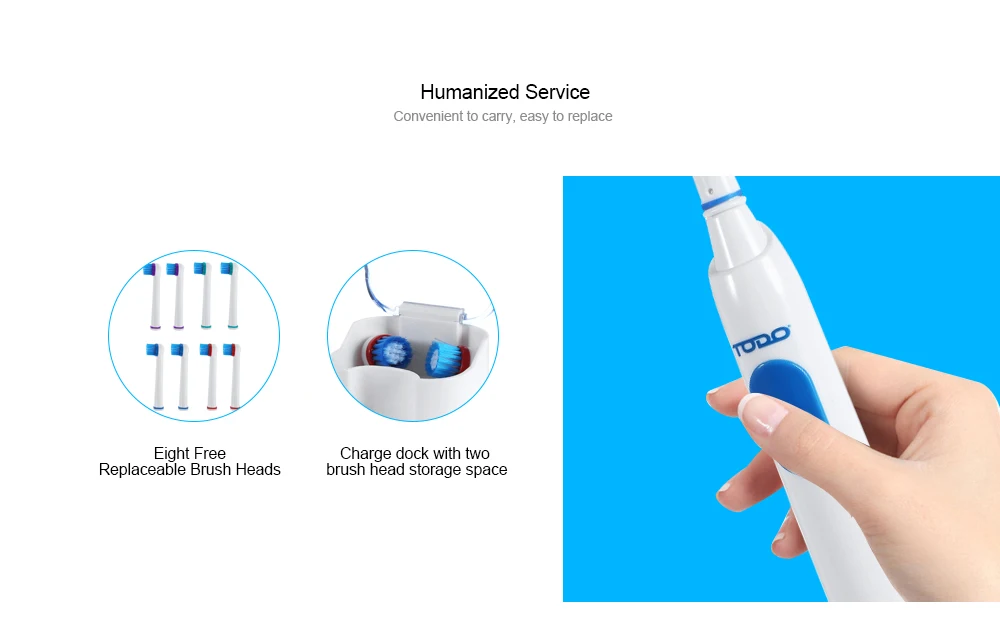 Humanized Service
Convenient to carry, easy to replace

Eight Free
Replaceable Brush Heads

Charge dock with two
brush head storage space

TODO